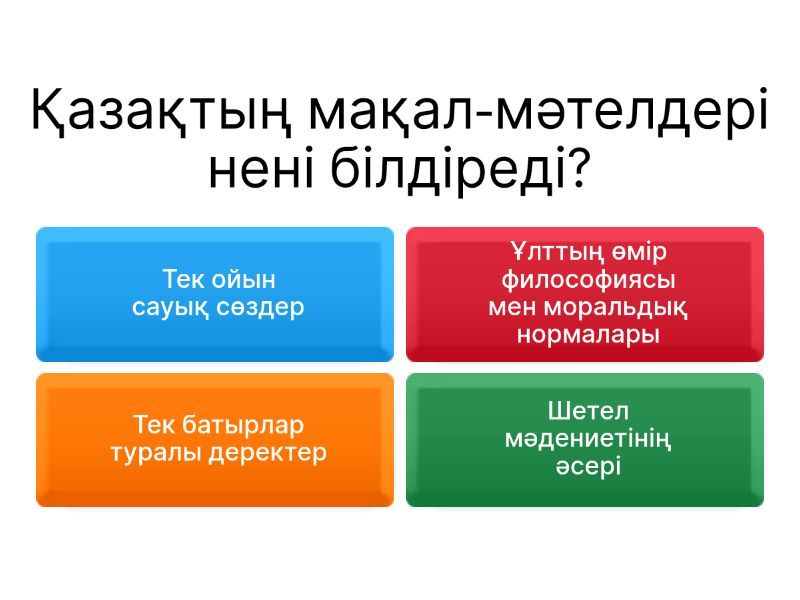 Қазақтың мақал-мәтелдері нені білдіреді?

Тек ойын сауық сөздер

Ұлттың өмір философиясы мен моральдық нормалары

Тек батырлар туралы деректер

Шетел мәдениетінің әсері